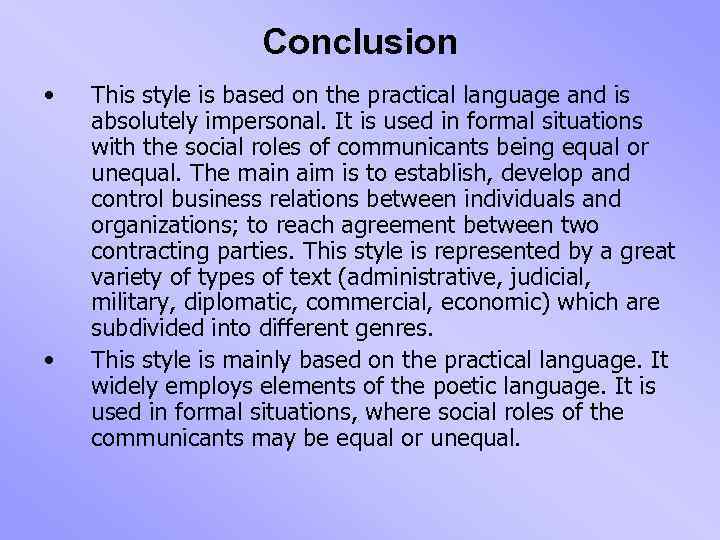 Conclusion

• This style is based on the practical language and is absolutely impersonal. It is used in formal situations with the social roles of communicants being equal or unequal. The main aim is to establish, develop and control business relations between individuals and organizations; to reach agreement between two contracting parties. This style is represented by a great variety of types of text (administrative, judicial, military, diplomatic, commercial, economic) which are subdivided into different genres.

• This style is mainly based on the practical language. It widely employs elements of the poetic language. It is used in formal situations, where social roles of the communicants may be equal or unequal.